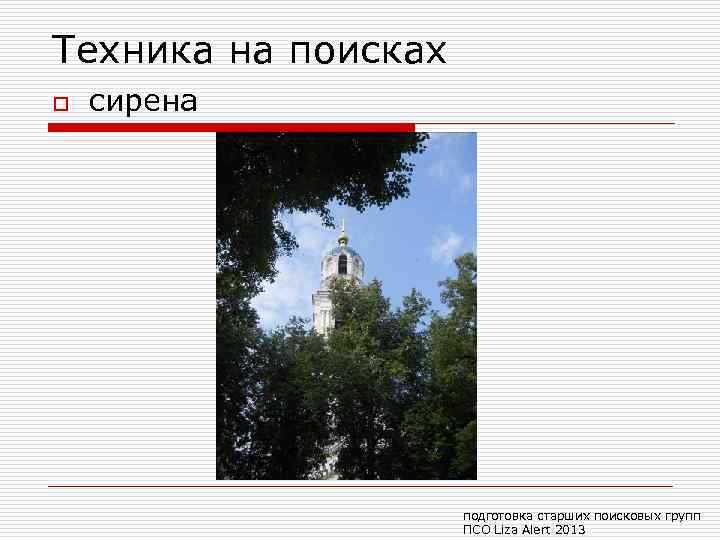 Техника на поисках

сирена

подготовка старших поисковых групп
ПСО Liza Alert 2013